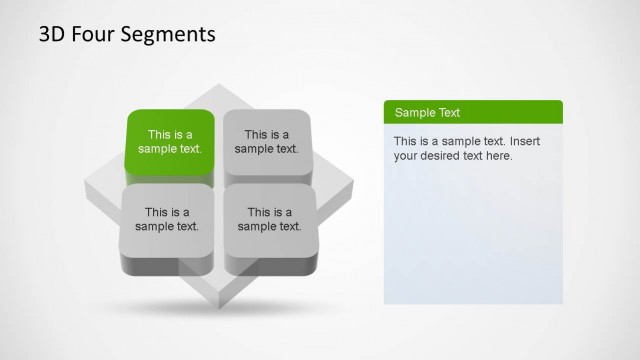 3D Four Segments

This is a sample text.

This is a sample text.

This is a sample text.

This is a sample text.

Sample Text

This is a sample text. Insert your desired text here.